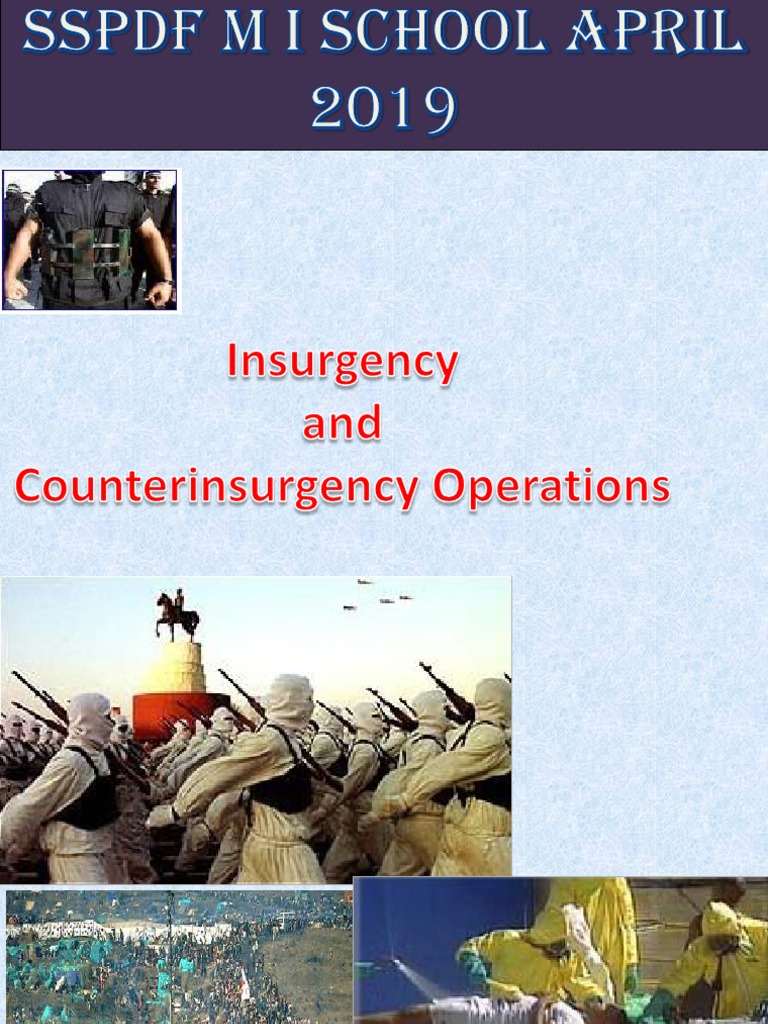 SSPDF M I SCHOOL APRIL 2019

Insurgency
and
Counterinsurgency Operations